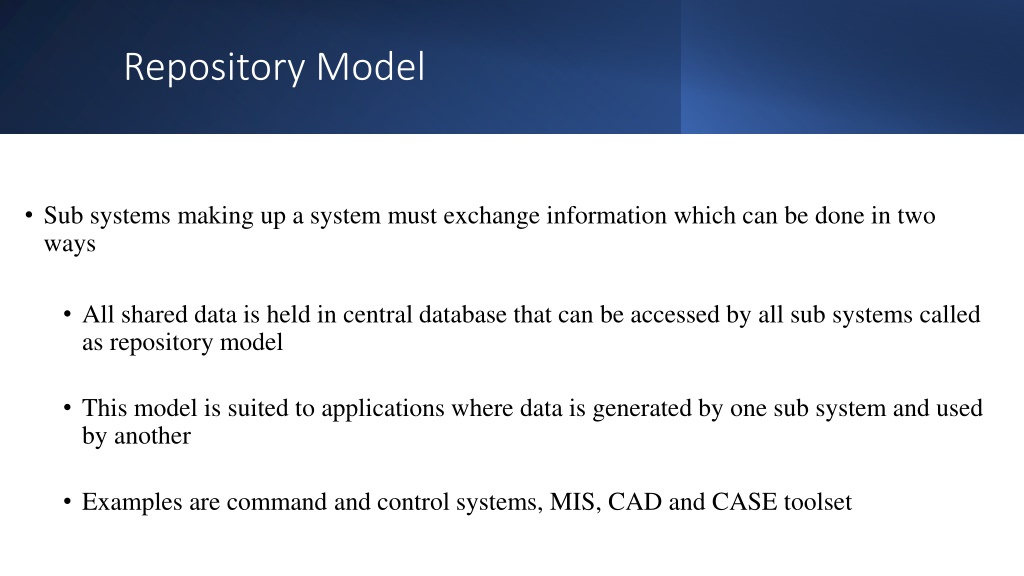 Repository Model

• Sub systems making up a system must exchange information which can be done in two ways

• All shared data is held in central database that can be accessed by all sub systems called as repository model

• This model is suited to applications where data is generated by one sub system and used by another

• Examples are command and control systems, MIS, CAD and CASE toolset